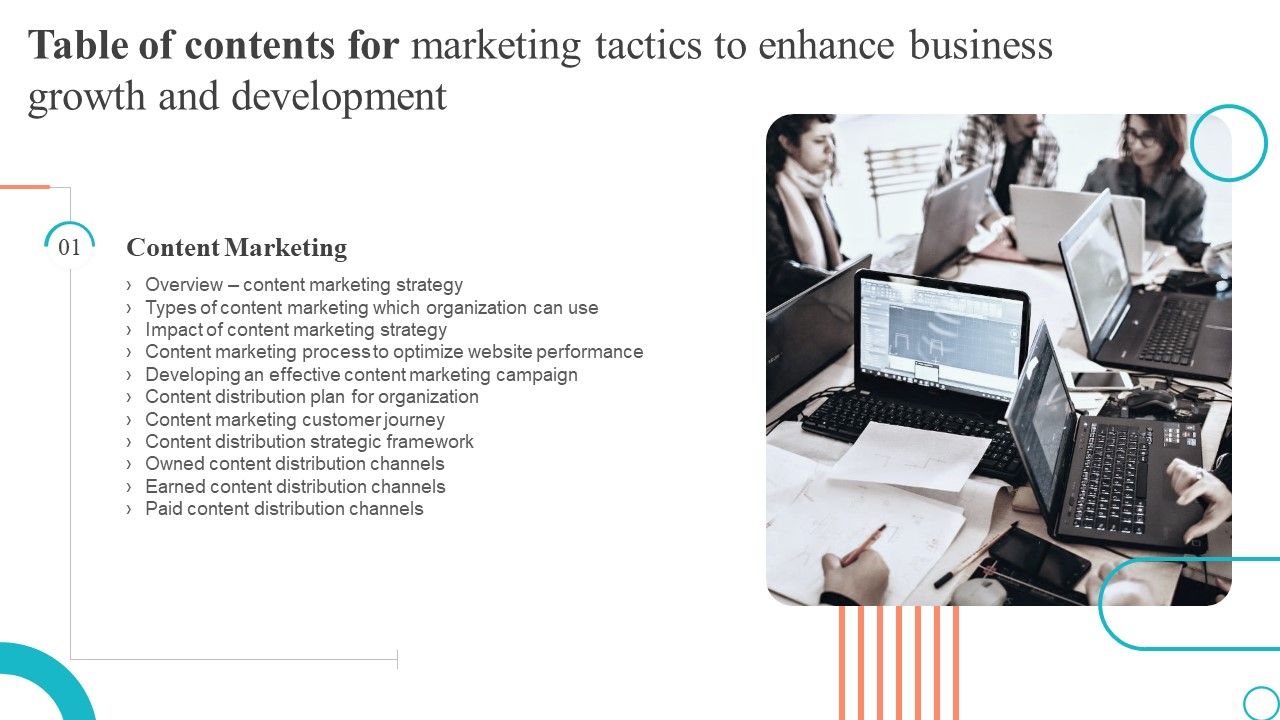 Table of contents for marketing tactics to enhance business growth and development

01

Content Marketing

› Overview – content marketing strategy
› Types of content marketing which organization can use
› Impact of content marketing strategy
› Content marketing process to optimize website performance
› Developing an effective content marketing campaign
› Content distribution plan for organization
› Content marketing customer journey
› Content distribution strategic framework
› Owned content distribution channels
› Earned content distribution channels
› Paid content distribution channels